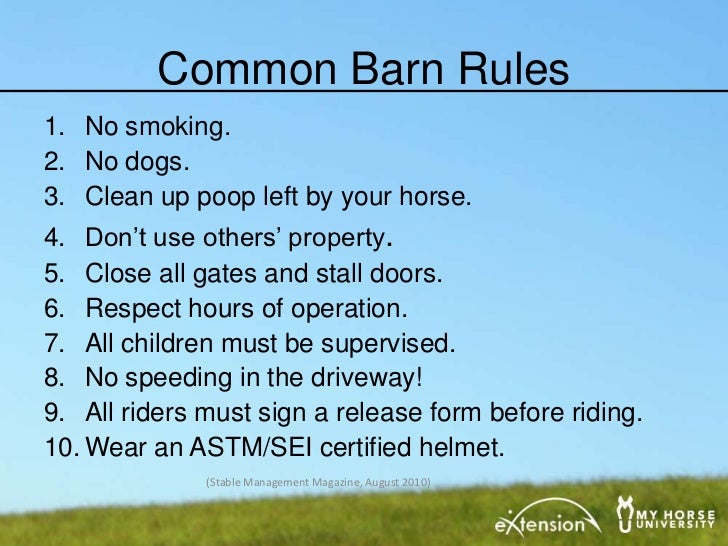 Common Barn Rules

1. No smoking.
2. No dogs.
3. Clean up poop left by your horse.
4. Don't use others' property.
5. Close all gates and stall doors.
6. Respect hours of operation.
7. All children must be supervised.
8. No speeding in the driveway!
9. All riders must sign a release form before riding.
10. Wear an ASTM/SEI certified helmet.

(Stable Management Magazine, August 2010)

eXtension

MY HORSE UNIVERSITY